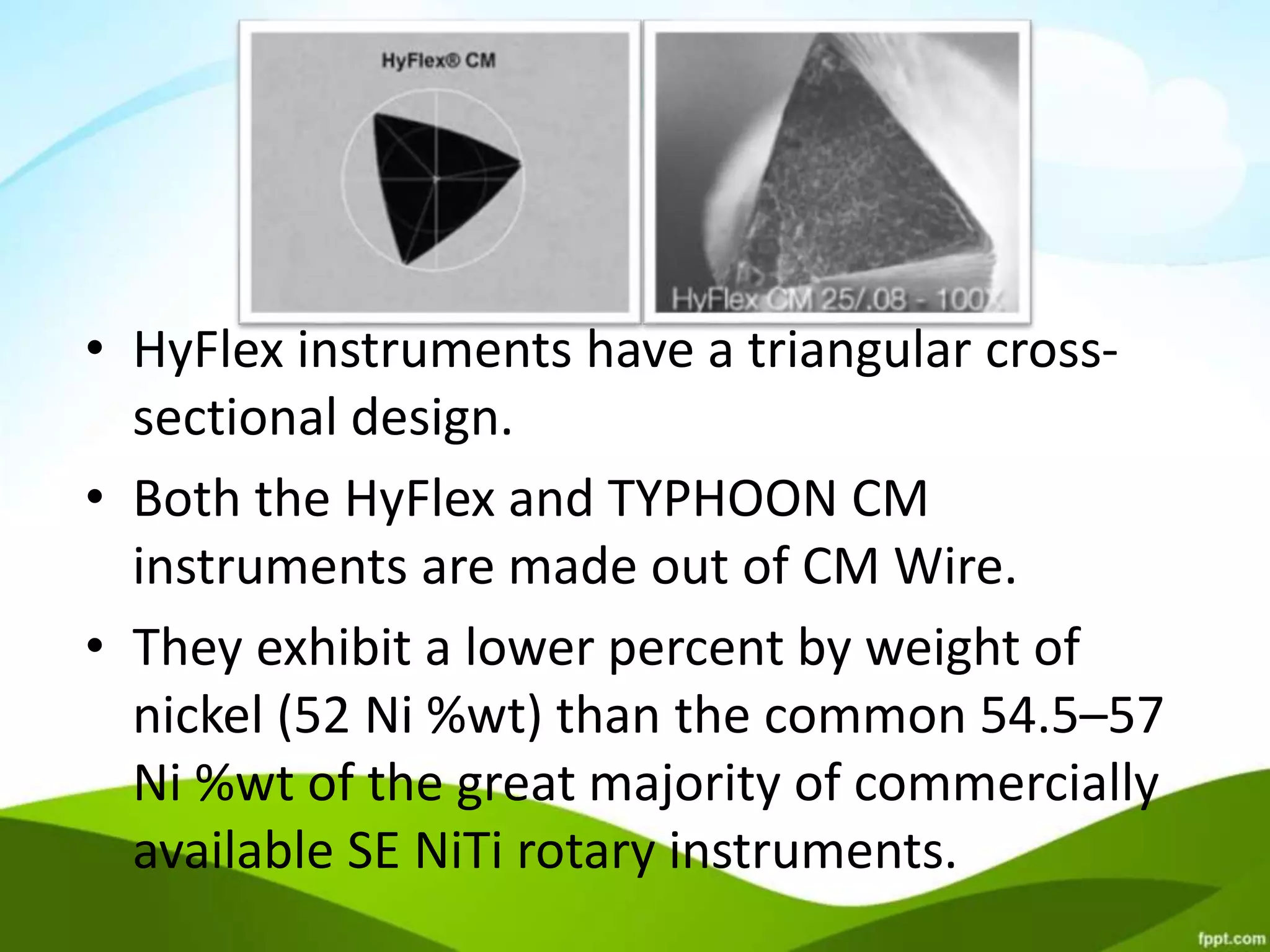 HyFlex® CM

HyFlex CM 25/.08 - 100X

• HyFlex instruments have a triangular cross-sectional design.

• Both the HyFlex and TYPHOON CM instruments are made out of CM Wire.

• They exhibit a lower percent by weight of nickel (52 Ni %wt) than the common 54.5–57 Ni %wt of the great majority of commercially available SE NiTi rotary instruments.

fppt.com